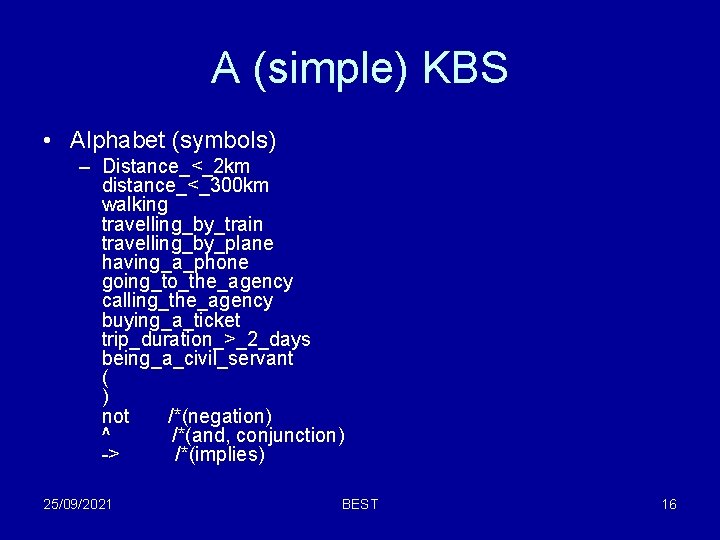 A (simple) KBS

• Alphabet (symbols)
– Distance_<_2km
distance_<_300km
walking
travelling_by_train
travelling_by_plane
having_a_phone
going_to_the_agency
calling_the_agency
buying_a_ticket
trip_duration_>_2_days
being_a_civil_servant
(
)
not /*(negation)
^ /*(and, conjunction)
-> /*(implies)

25/09/2021 BEST 16